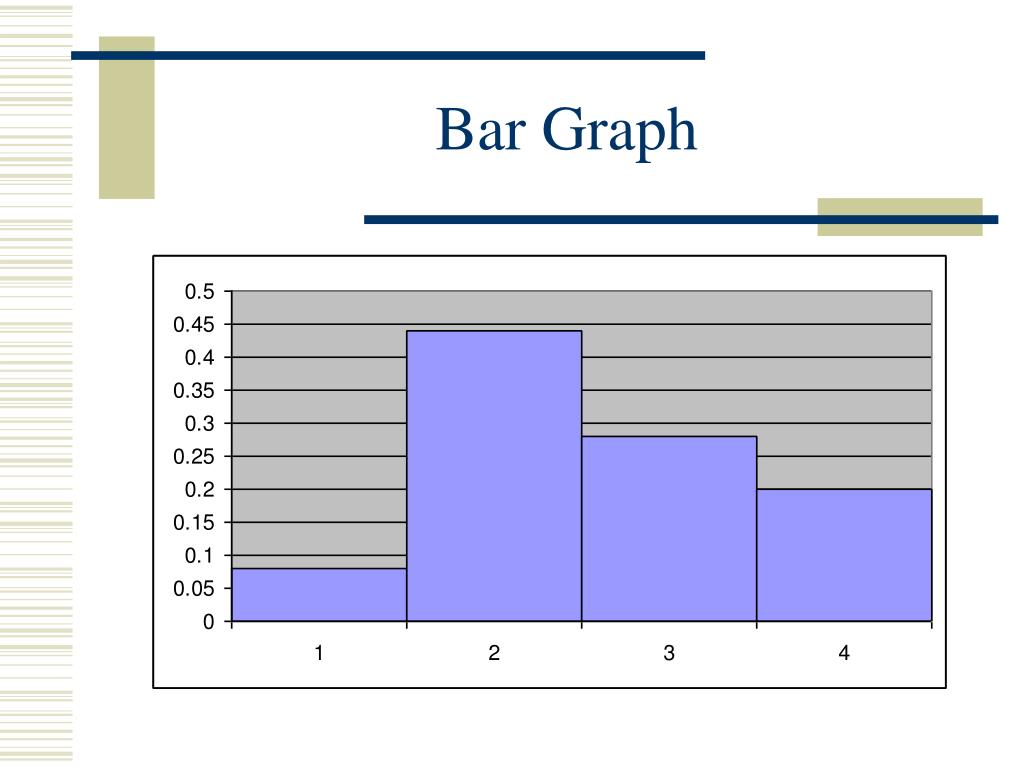 Bar Graph

0.5
0.45
0.4
0.35
0.3
0.25
0.2
0.15
0.1
0.05
0

1
2
3
4